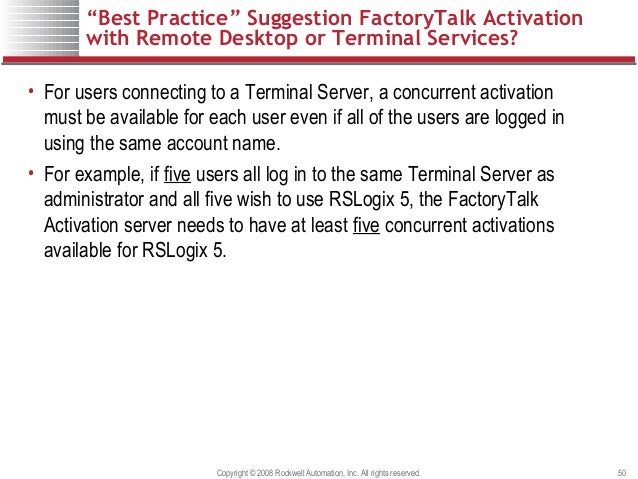 “Best Practice” Suggestion FactoryTalk Activation with Remote Desktop or Terminal Services?

• For users connecting to a Terminal Server, a concurrent activation must be available for each user even if all of the users are logged in using the same account name.

• For example, if five users all log in to the same Terminal Server as administrator and all five wish to use RSLogix 5, the FactoryTalk Activation server needs to have at least five concurrent activations available for RSLogix 5.

Copyright © 2008 Rockwell Automation, Inc. All rights reserved.

50